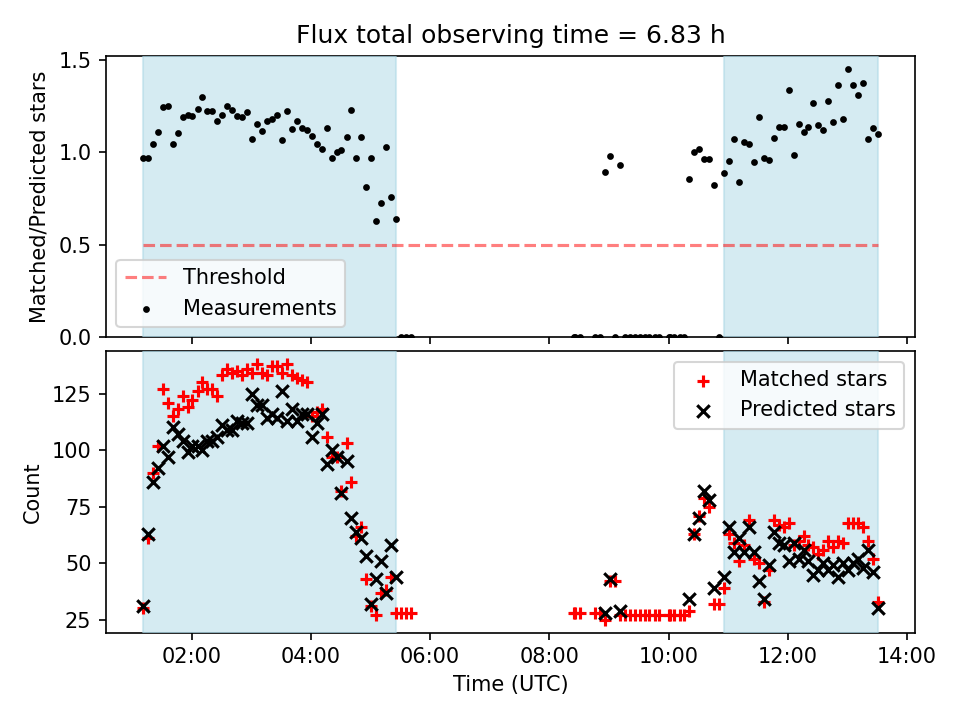 Flux total observing time = 6.83 h

Matched/Predicted stars

1.5
1.0
0.5
0.0

Threshold
Measurements

Count

125
100
75
50
25

Matched stars
Predicted stars

02:00
04:00
06:00
08:00
10:00
12:00
14:00

Time (UTC)